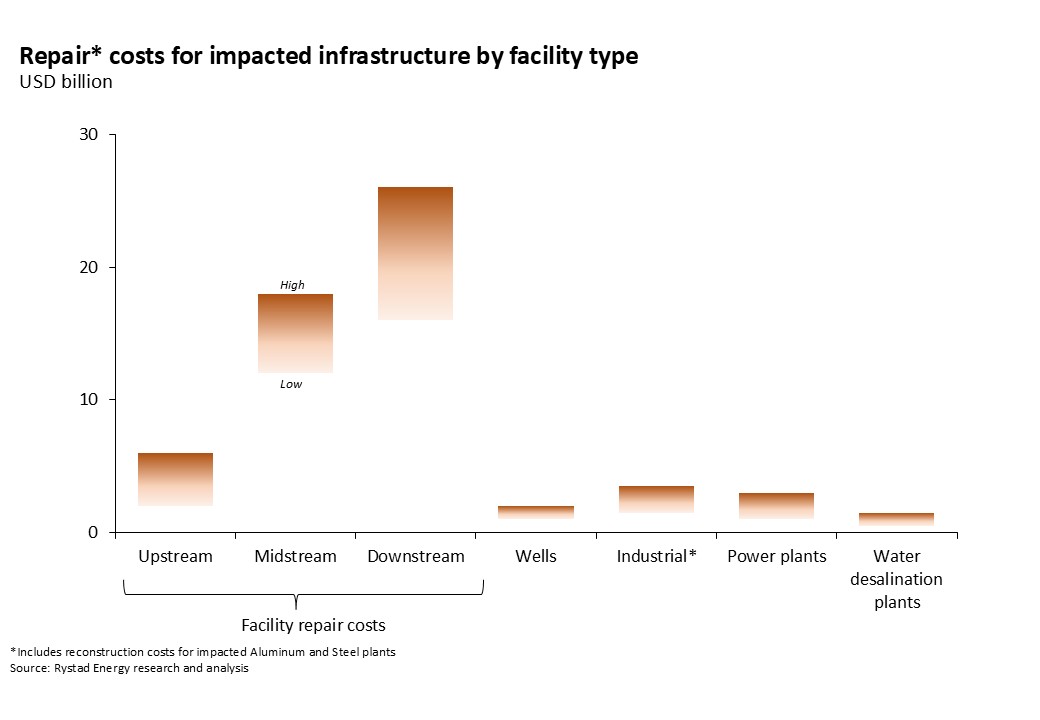 Repair* costs for impacted infrastructure by facility type
USD billion

30
20
10
0

High
Low

Upstream
Midstream
Downstream
Wells
Industrial*
Power plants
Water desalination plants

Facility repair costs

*Includes reconstruction costs for impacted Aluminum and Steel plants
Source: Rystad Energy research and analysis